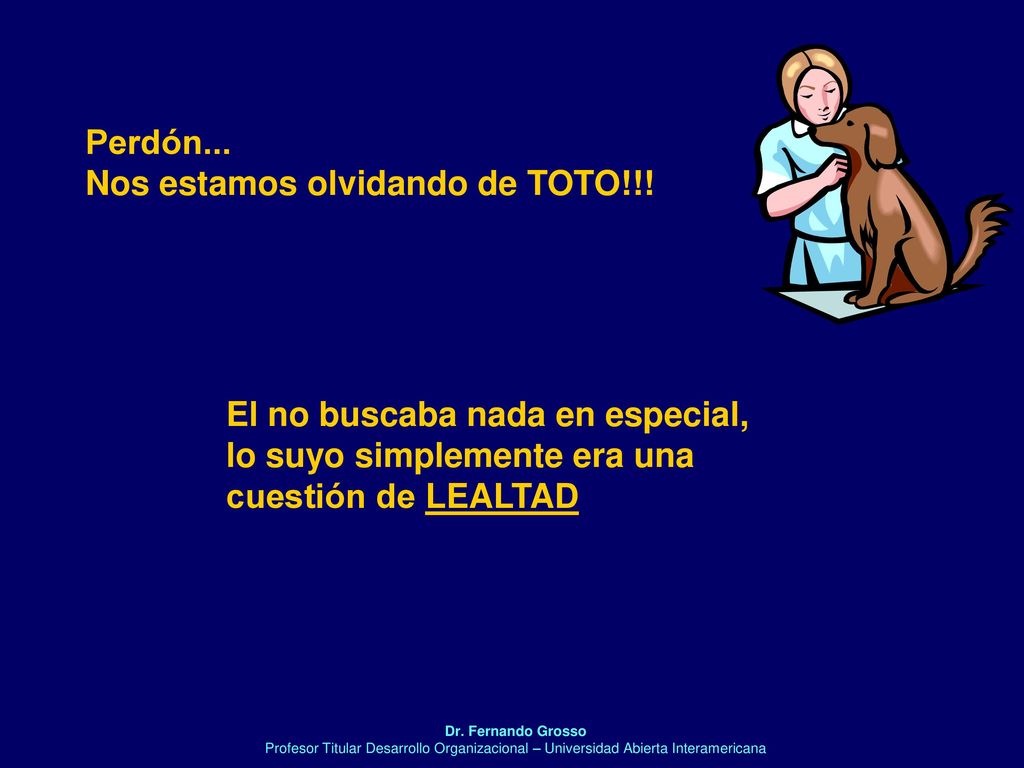 Perdón...
Nos estamos olvidando de TOTO!!!

El no buscaba nada en especial, lo suyo simplemente era una cuestión de LEALTAD

Dr. Fernando Grosso
Profesor Titular Desarrollo Organizacional – Universidad Abierta Interamericana